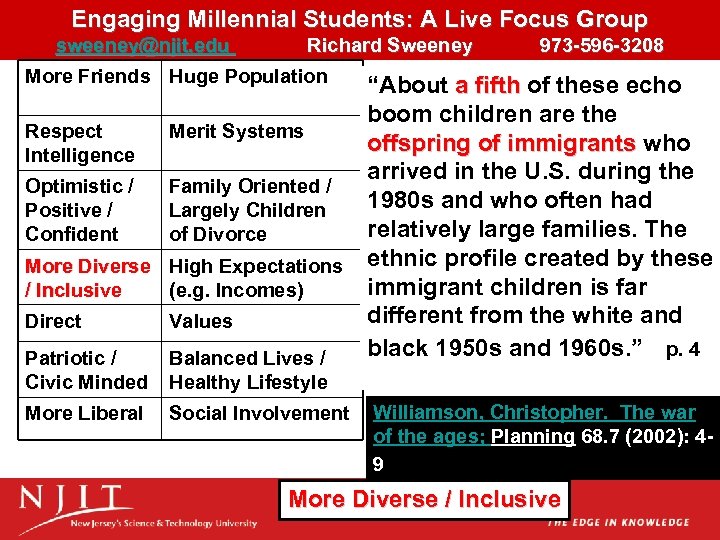 Engaging Millennial Students: A Live Focus Group

sweeney@njit.edu Richard Sweeney 973-596-3208

| More Friends | Huge Population |
|---|---|
| Respect Intelligence | Merit Systems |
| Optimistic / Positive / Confident | Family Oriented / Largely Children of Divorce |
| More Diverse / Inclusive | High Expectations (e.g. Incomes) |
| Direct | Values |
| Patriotic / Civic Minded | Balanced Lives / Healthy Lifestyle |
| More Liberal | Social Involvement |

“About a fifth of these echo boom children are the offspring of immigrants who arrived in the U.S. during the 1980s and who often had relatively large families. The ethnic profile created by these immigrant children is far different from the white and black 1950s and 1960s.” p. 4

Williamson, Christopher. The war of the ages: Planning 68.7 (2002): 4-9

NJIT
New Jersey's Science & Technology University

More Diverse / Inclusive

THE EDGE IN KNOWLEDGE